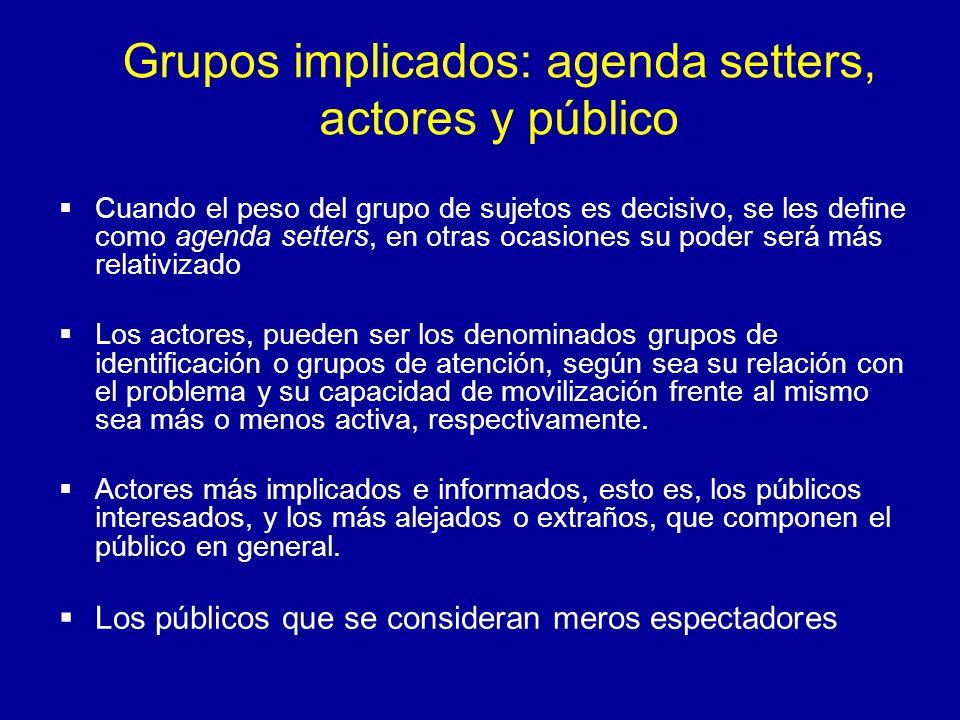 Grupos implicados: agenda setters, actores y público

▪ Cuando el peso del grupo de sujetos es decisivo, se les define como agenda setters, en otras ocasiones su poder será más relativizado

▪ Los actores, pueden ser los denominados grupos de identificación o grupos de atención, según sea su relación con el problema y su capacidad de movilización frente al mismo sea más o menos activa, respectivamente.

▪ Actores más implicados e informados, esto es, los públicos interesados, y los más alejados o extraños, que componen el público en general.

▪ Los públicos que se consideran meros espectadores